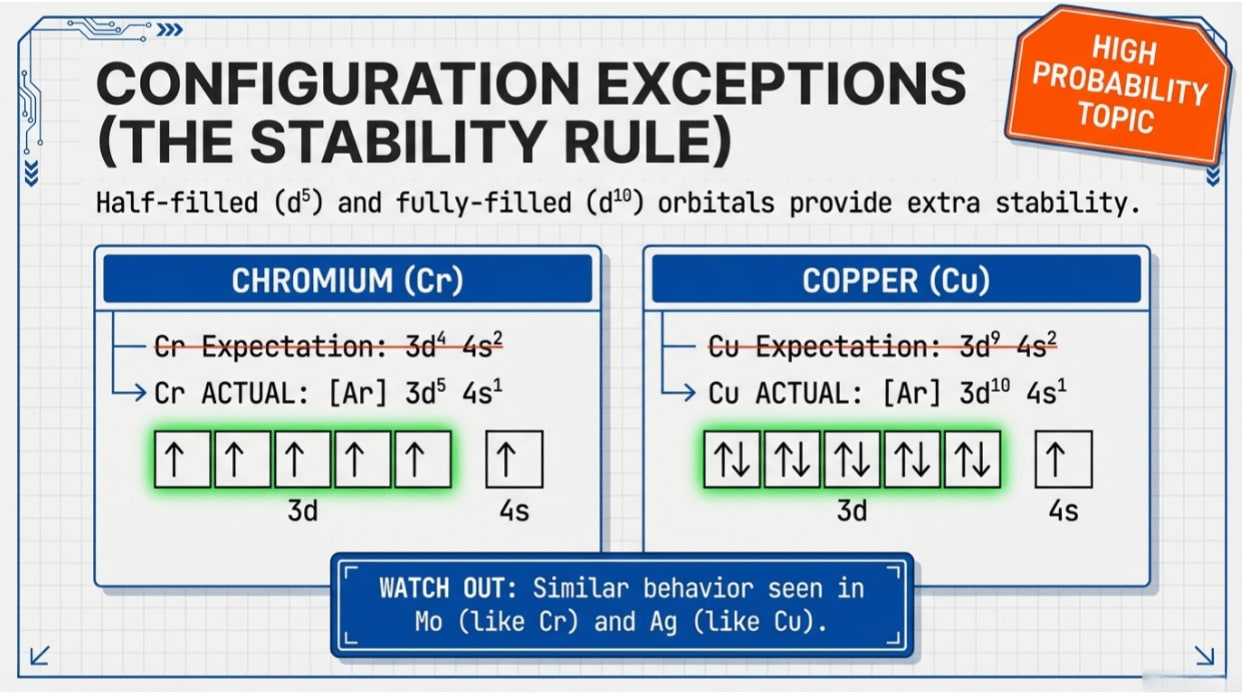 CONFIGURATION EXCEPTIONS (THE STABILITY RULE)

HIGH PROBABILITY TOPIC

Half-filled ($d^5$) and fully-filled ($d^{10}$) orbitals provide extra stability.

CHROMIUM (Cr)

Cr Expectation: $3d^4$ $4s^2$

Cr ACTUAL: [Ar] $3d^5$ $4s^1$

↑ ↑ ↑ ↑ ↑ ↑

3d 4s

COPPER (Cu)

Cu Expectation: $3d^9$ $4s^2$

Cu ACTUAL: [Ar] $3d^{10}$ $4s^1$

↑↓ ↑↓ ↑↓ ↑↓ ↑↓ ↑

3d 4s

WATCH OUT: Similar behavior seen in Mo (like Cr) and Ag (like Cu).